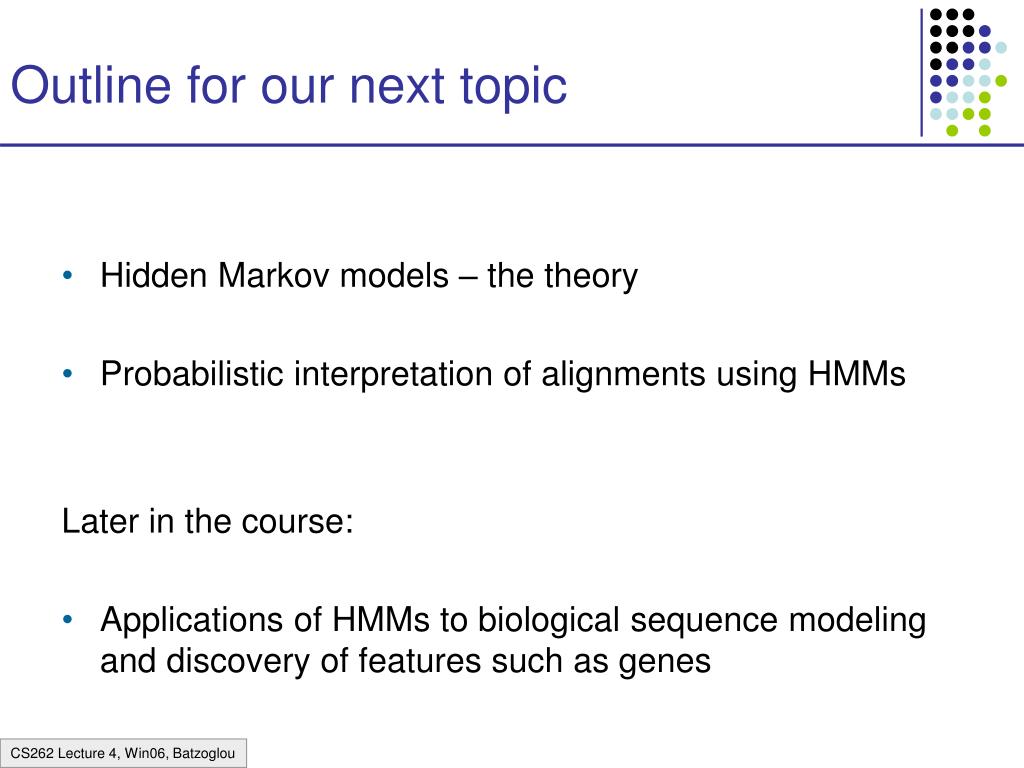 Outline for our next topic

• Hidden Markov models – the theory

• Probabilistic interpretation of alignments using HMMs

Later in the course:

• Applications of HMMs to biological sequence modeling and discovery of features such as genes

CS262 Lecture 4, Win06, Batzoglou